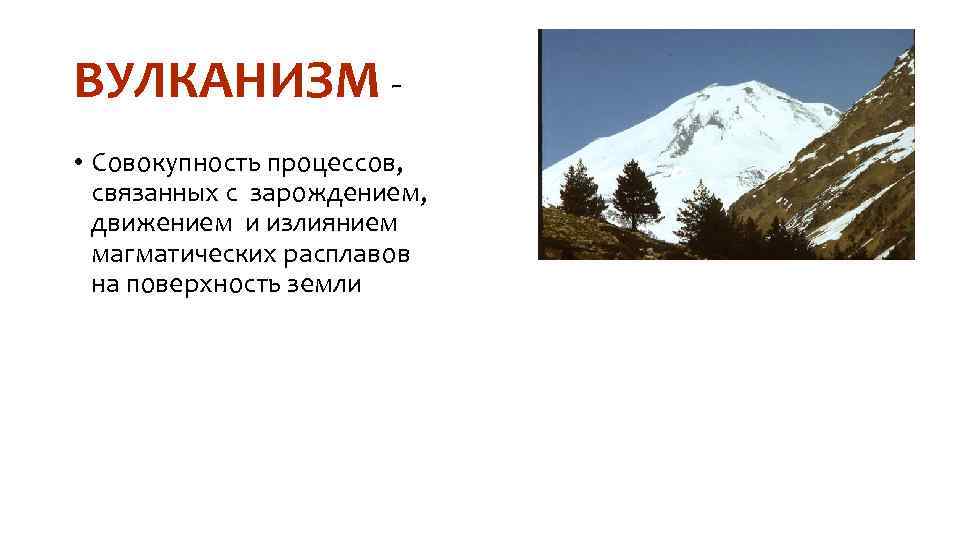 ВУЛКАНИЗМ -

• Совокупность процессов, связанных с зарождением, движением и излиянием магматических расплавов на поверхность земли